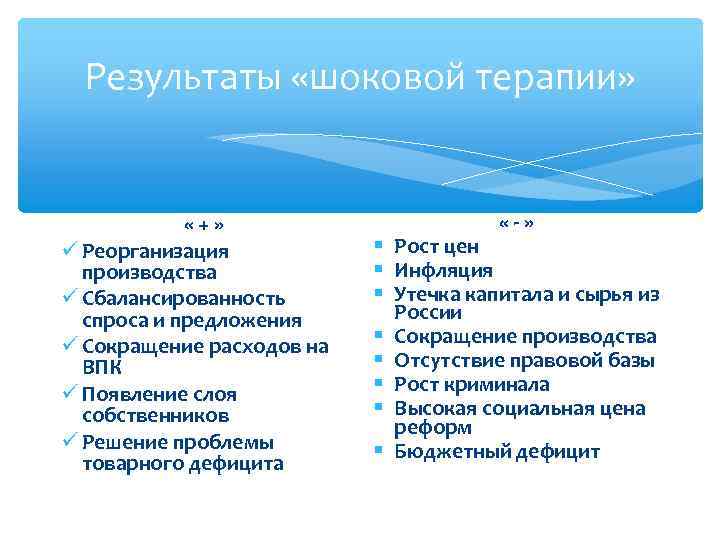 Результаты «шоковой терапии»

« + »

✓ Реорганизация производства
✓ Сбалансированность спроса и предложения
✓ Сокращение расходов на ВПК
✓ Появление слоя собственников
✓ Решение проблемы товарного дефицита

« - »

▪ Рост цен
▪ Инфляция
▪ Утечка капитала и сырья из России
▪ Сокращение производства
▪ Отсутствие правовой базы
▪ Рост криминала
▪ Высокая социальная цена реформ
▪ Бюджетный дефицит